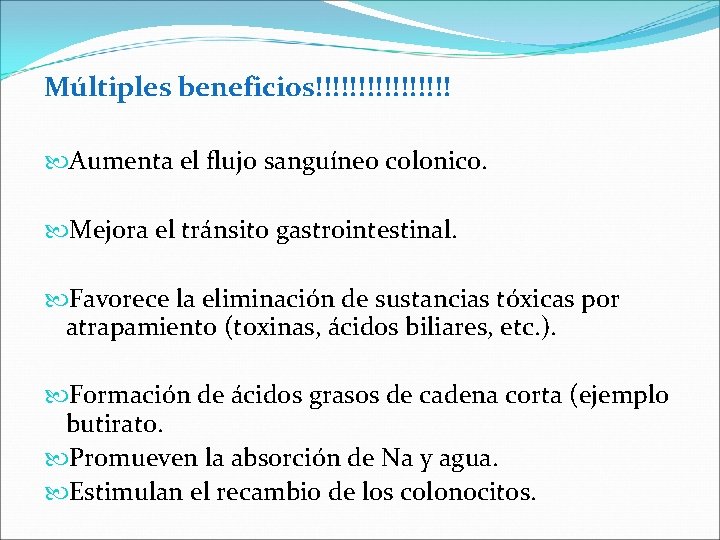 Múltiples beneficios!!!!!!!!!!!!!!!!

Aumenta el flujo sanguíneo colonico.

Mejora el tránsito gastrointestinal.

Favorece la eliminación de sustancias tóxicas por atrapamiento (toxinas, ácidos biliares, etc.).

Formación de ácidos grasos de cadena corta (ejemplo butirato.

Promueven la absorción de Na y agua.

Estimulan el recambio de los colonocitos.